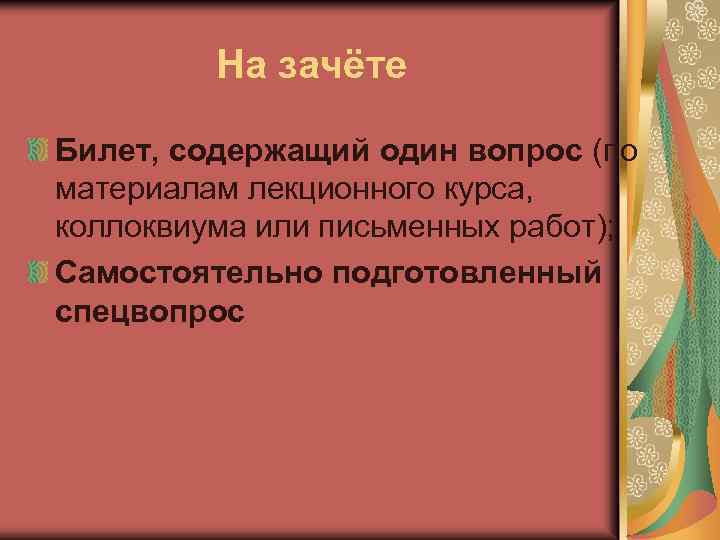 На зачёте

Билет, содержащий один вопрос (по материалам лекционного курса, коллоквиума или письменных работ);

Самостоятельно подготовленный спецвопрос